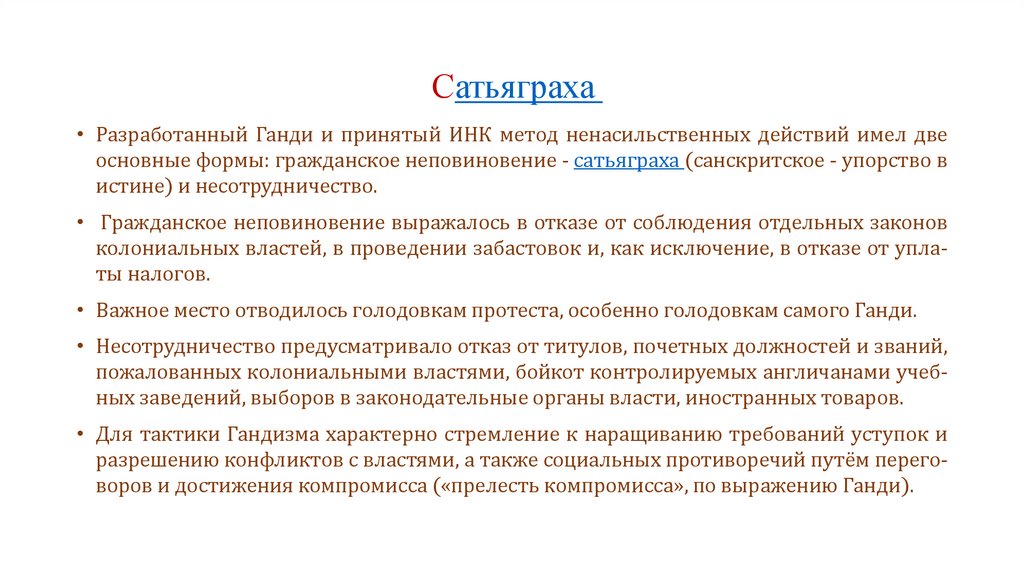 Сатьяграха

• Разработанный Ганди и принятый ИНК метод ненасильственных действий имел две основные формы: гражданское неповиновение - сатьяграха (санскритское - упорство в истине) и несотрудничество.

• Гражданское неповиновение выражалось в отказе от соблюдения отдельных законов колониальных властей, в проведении забастовок и, как исключение, в отказе от уплаты налогов.

• Важное место отводилось голодовкам протеста, особенно голодовкам самого Ганди.

• Несотрудничество предусматривало отказ от титулов, почетных должностей и званий, пожалованных колониальными властями, бойкот контролируемых англичанами учебных заведений, выборов в законодательные органы власти, иностранных товаров.

• Для тактики Гандизма характерно стремление к наращиванию требований уступок и разрешению конфликтов с властями, а также социальных противоречий путём переговоров и достижения компромисса («прелесть компромисса», по выражению Ганди).